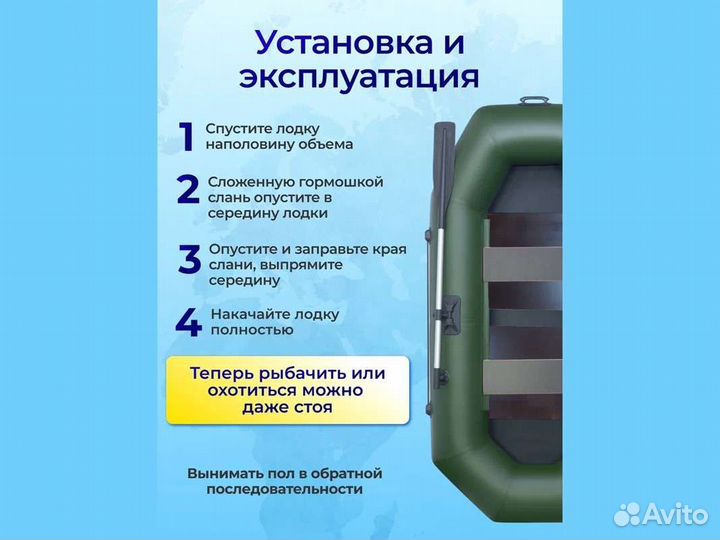 Установка и эксплуатация

1 Спустите лодку наполовину объема

2 Сложенную гормошкой слань опустите в середину лодки

3 Опустите и заправьте края слани, выпрямите середину

4 Накачайте лодку полностью

Теперь рыбачить или охотиться можно даже стоя

Вынимать пол в обратной последовательности

Avito